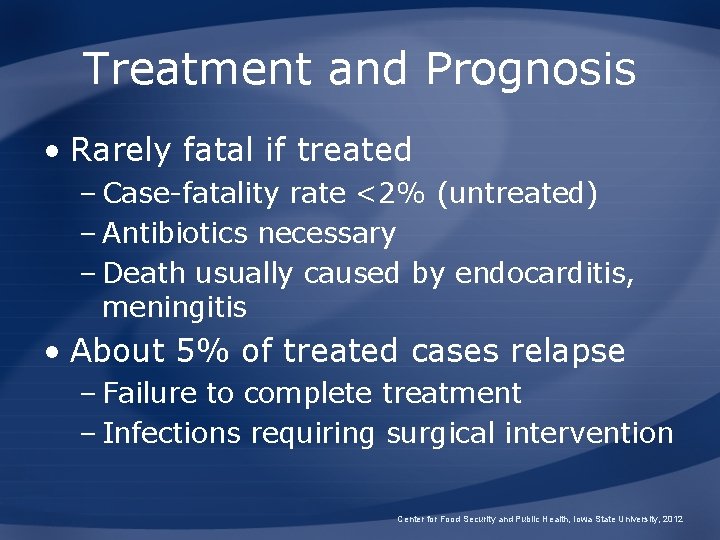 Treatment and Prognosis

• Rarely fatal if treated
– Case-fatality rate <2% (untreated)
– Antibiotics necessary
– Death usually caused by endocarditis, meningitis

• About 5% of treated cases relapse
– Failure to complete treatment
– Infections requiring surgical intervention

Center for Food Security and Public Health, Iowa State University, 2012